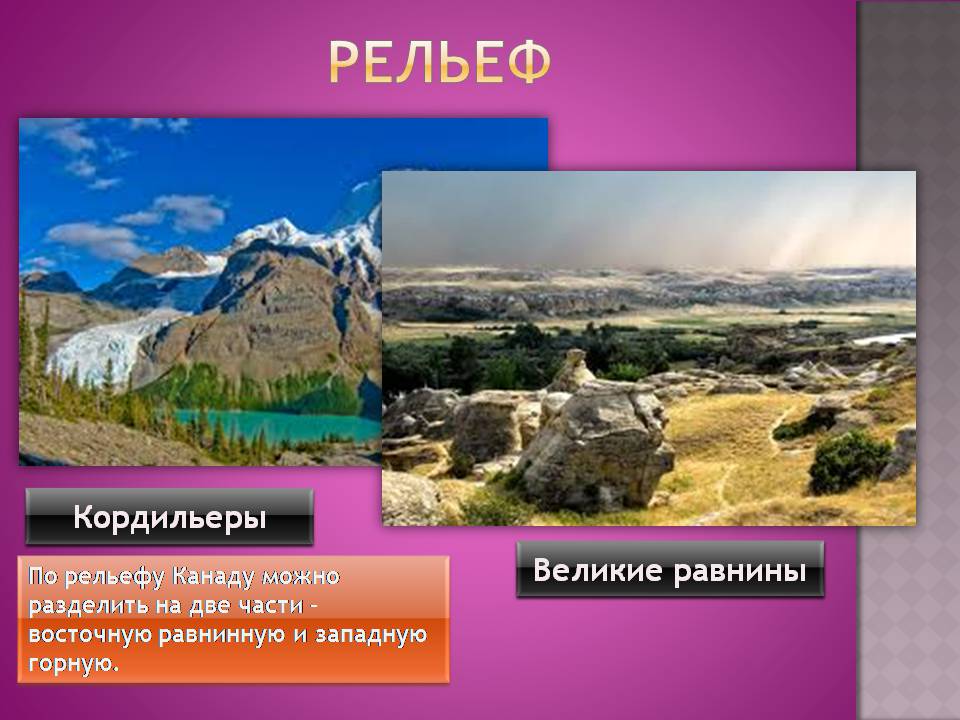 РЕЛЬЕФ

Кордильеры

По рельефу Канаду можно разделить на две части – восточную равнинную и западную горную.

Великие равнины